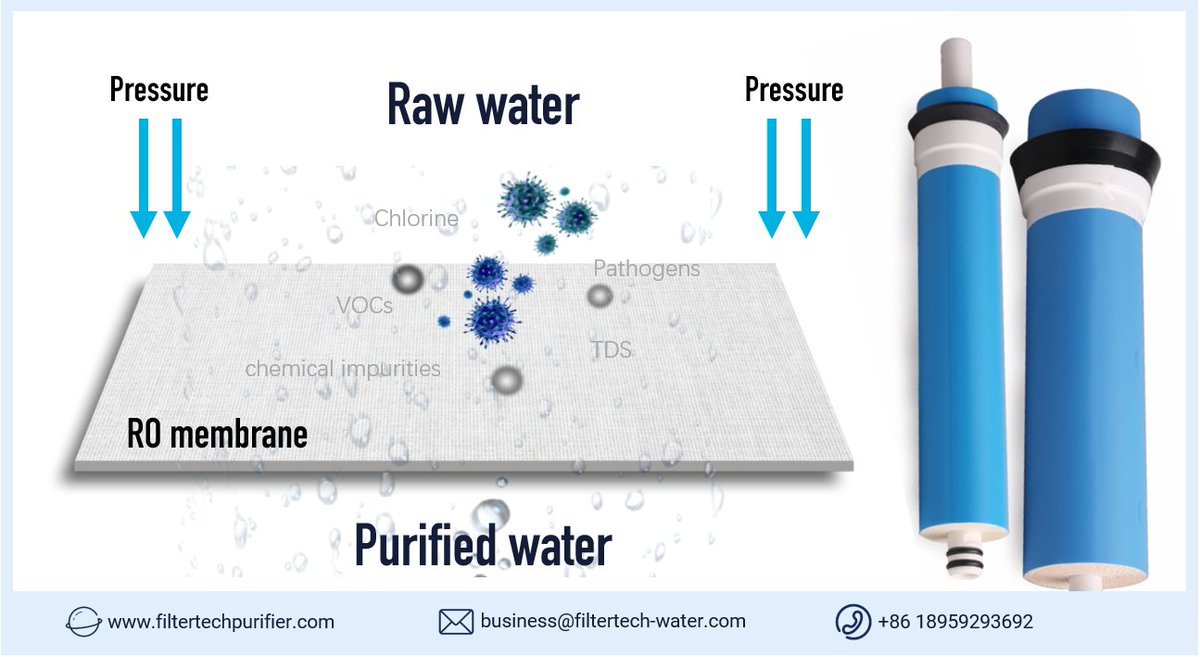 Pressure

Raw water

Pressure

Chlorine

Pathogens

VOCs

TDS

chemical impurities

RO membrane

Purified water

www.filtertechpurifier.com

business@filtertech-water.com

+86 18959293692